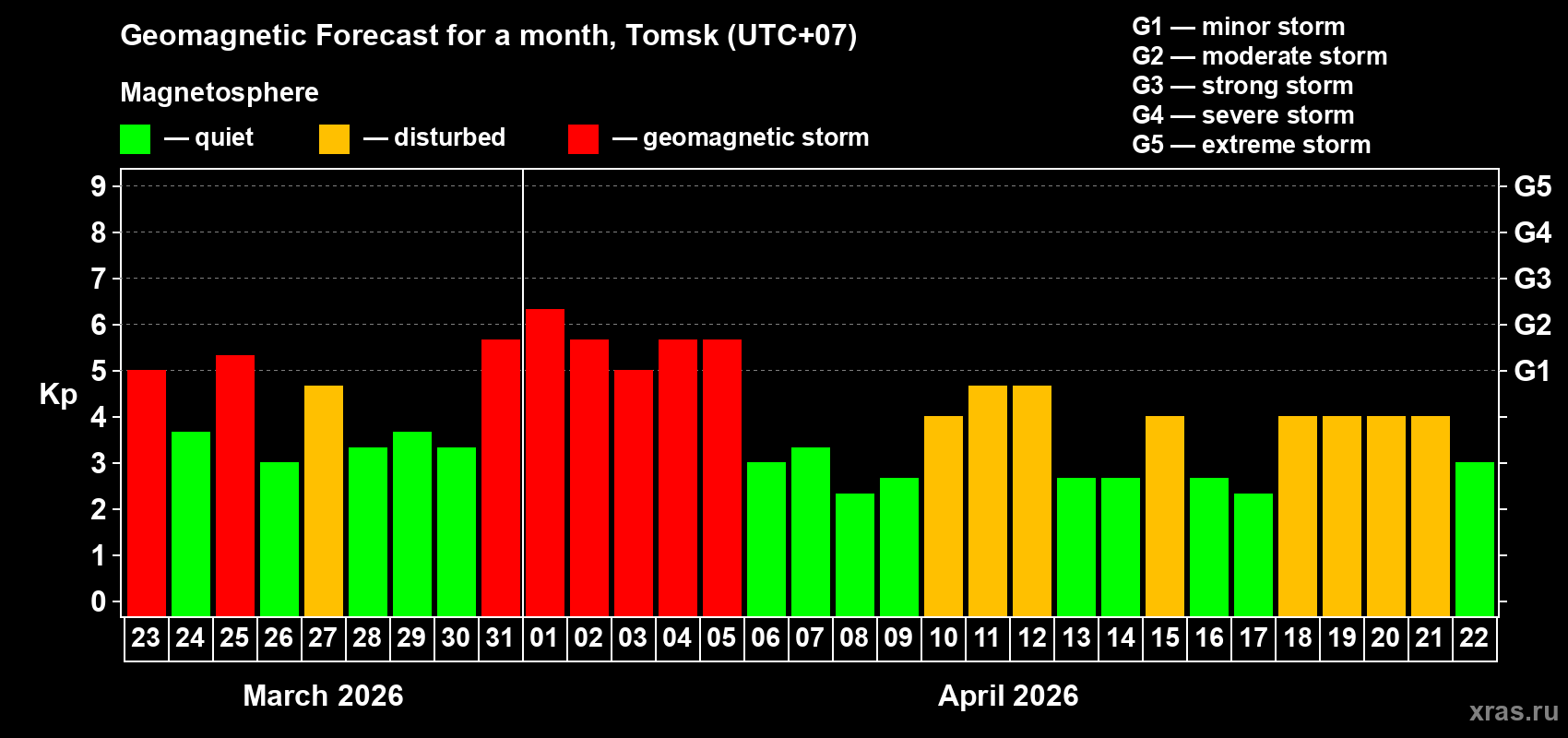 Geomagnetic Forecast for a month, Tomsk (UTC+07)

Magnetosphere

— quiet — disturbed — geomagnetic storm

G1 — minor storm
G2 — moderate storm
G3 — strong storm
G4 — severe storm
G5 — extreme storm

Kp

9
8
7
6
5
4
3
2
1
0

G5
G4
G3
G2
G1

23 24 25 26 27 28 29 30 31 01 02 03 04 05 06 07 08 09 10 11 12 13 14 15 16 17 18 19 20 21 22

March 2026

April 2026

xras.ru